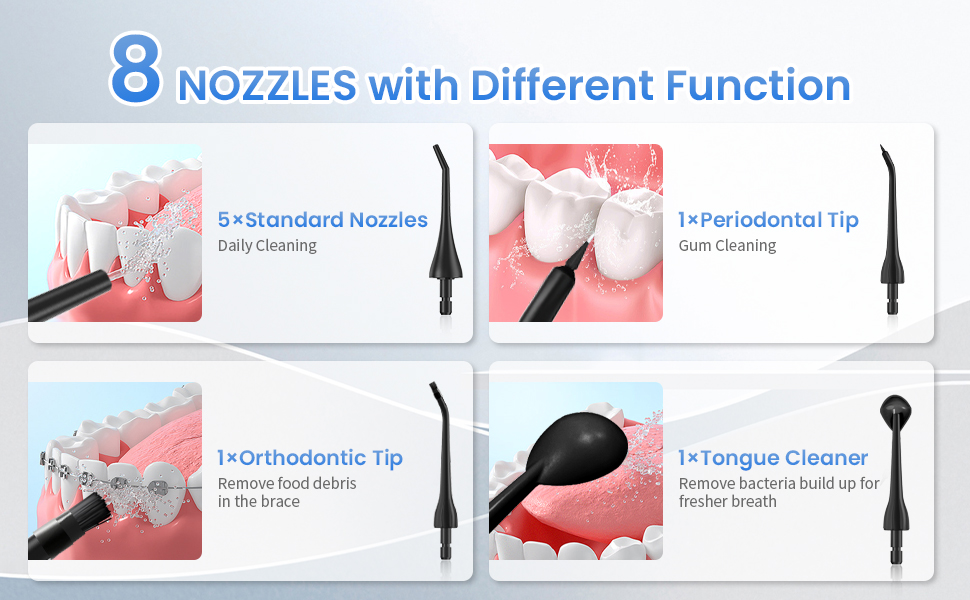 8 NOZZLES with Different Function

5×Standard Nozzles
Daily Cleaning

1×Periodontal Tip
Gum Cleaning

1×Orthodontic Tip
Remove food debris in the brace

1×Tongue Cleaner
Remove bacteria build up for fresher breath